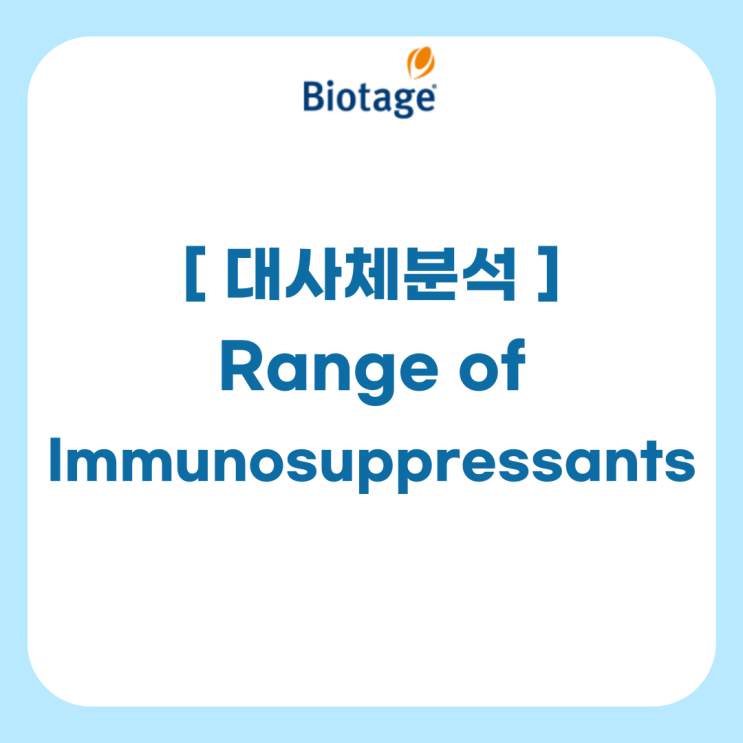 Biotage®

[ 대사체분석 ]
Range of
Immunosuppressants